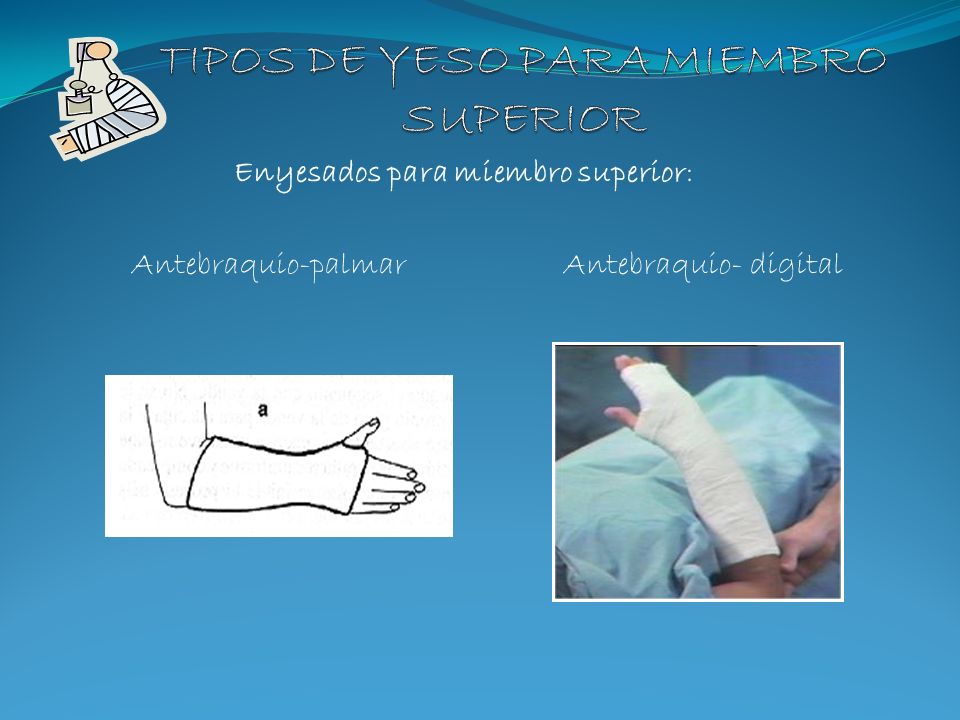 TIPOS DE YESO PARA MIEMBRO SUPERIOR

Enyesados para miembro superior:

Antebraquio-palmar

Antebraquio- digital

a